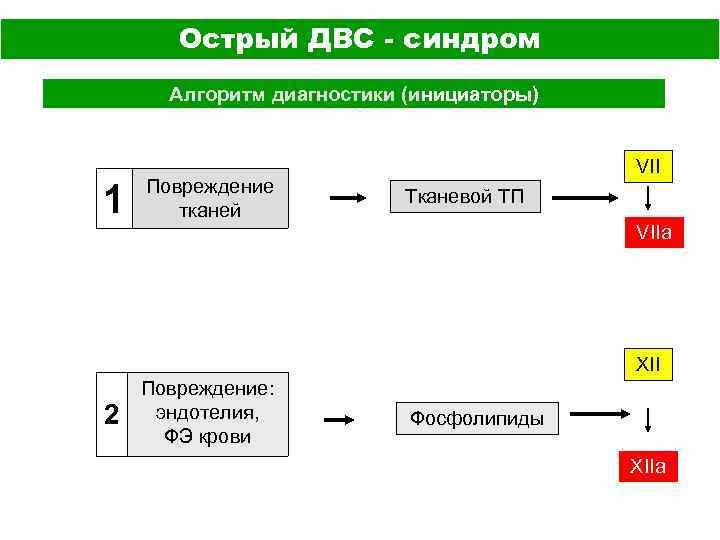 Острый ДВС - синдром

Алгоритм диагностики (инициаторы)

1 Повреждение тканей

Тканевой ТП

VII

VIIa

2 Повреждение: эндотелия, ФЭ крови

Фосфолипиды

XII

XIIa